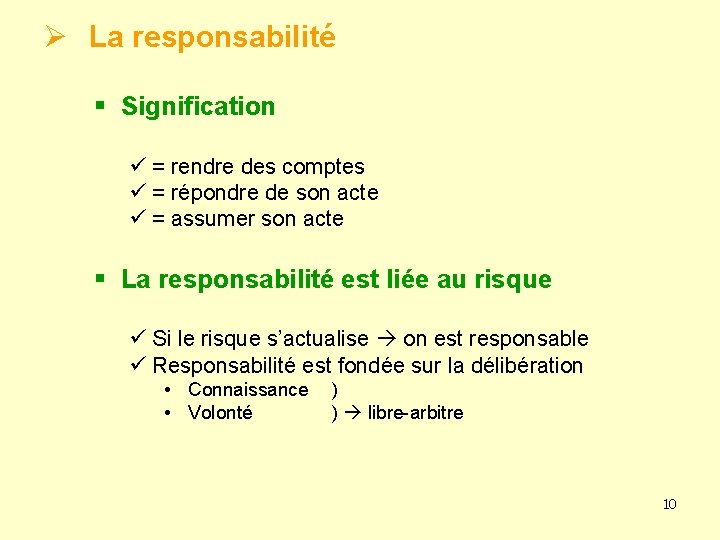 ➢ La responsabilité

▪ Signification

✓ = rendre des comptes
✓ = répondre de son acte
✓ = assumer son acte

▪ La responsabilité est liée au risque

✓ Si le risque s'actualise → on est responsable
✓ Responsabilité est fondée sur la délibération
• Connaissance )
• Volonté ) → libre-arbitre

10